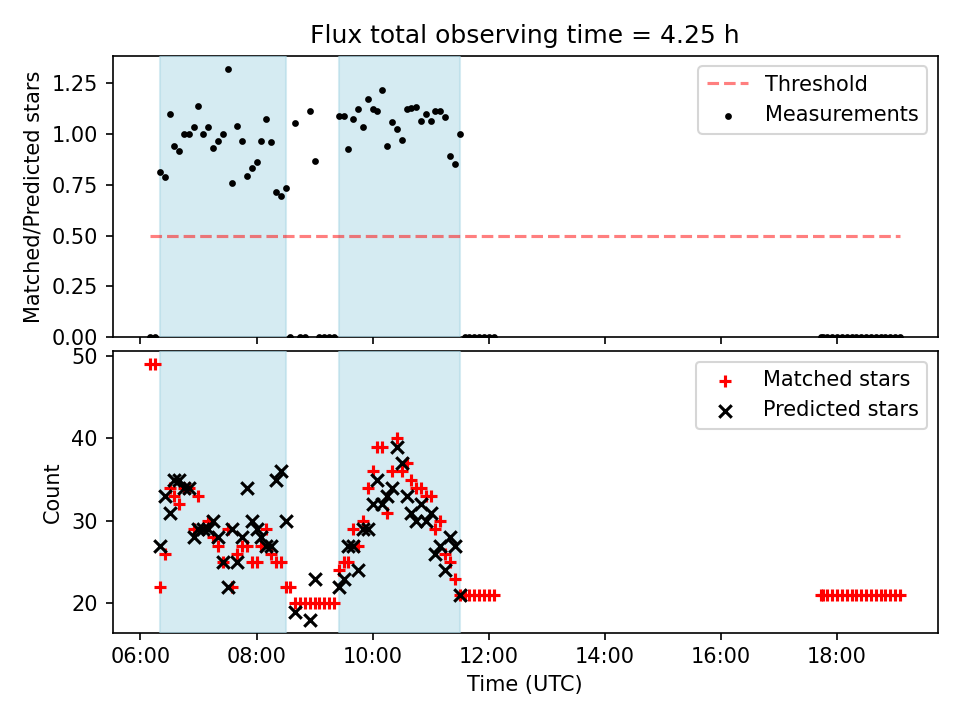 Flux total observing time = 4.25 h

Matched/Predicted stars

1.25
1.00
0.75
0.50
0.25
0.00

Threshold
Measurements

Count

50
40
30
20

Matched stars
Predicted stars

06:00
08:00
10:00
12:00
14:00
16:00
18:00

Time (UTC)